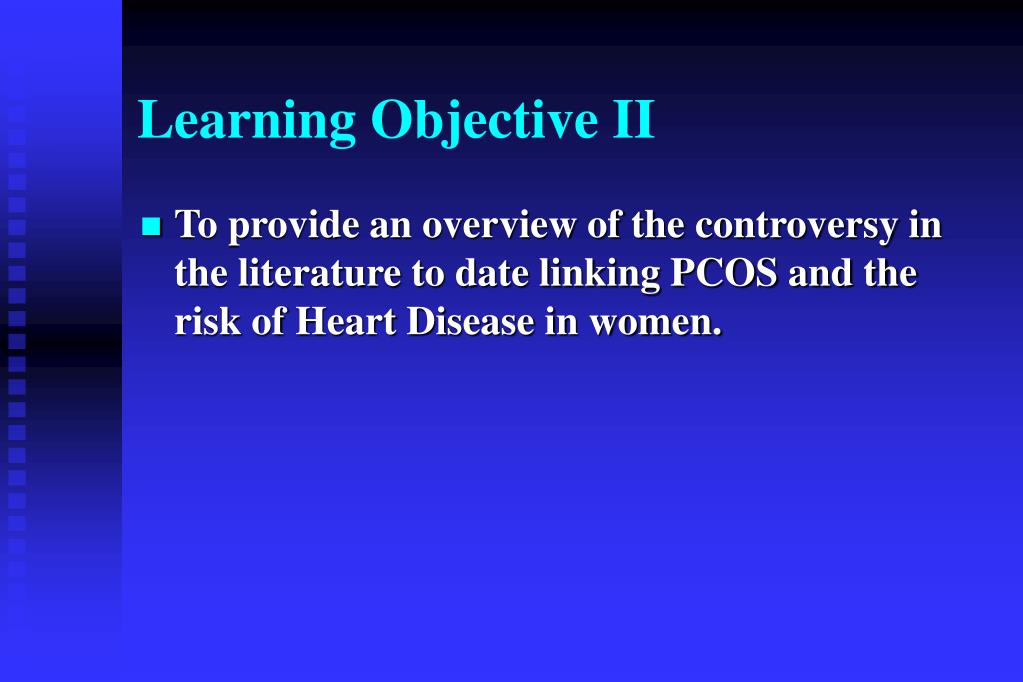 Learning Objective II

To provide an overview of the controversy in the literature to date linking PCOS and the risk of Heart Disease in women.